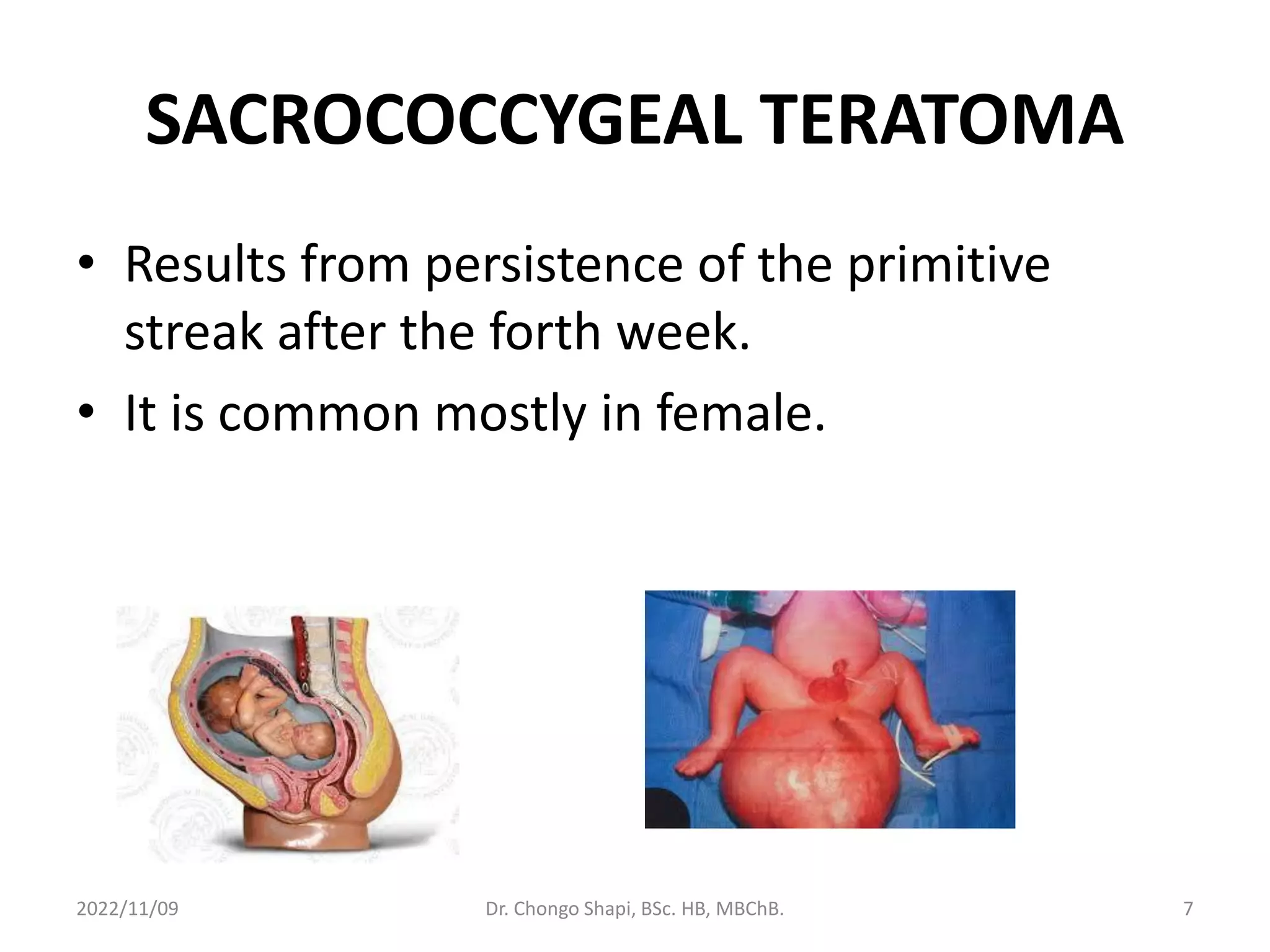 SACROCOCCYGEAL TERATOMA

• Results from persistence of the primitive streak after the forth week.
• It is common mostly in female.

2022/11/09

Dr. Chongo Shapi, BSc. HB, MBChB.

7